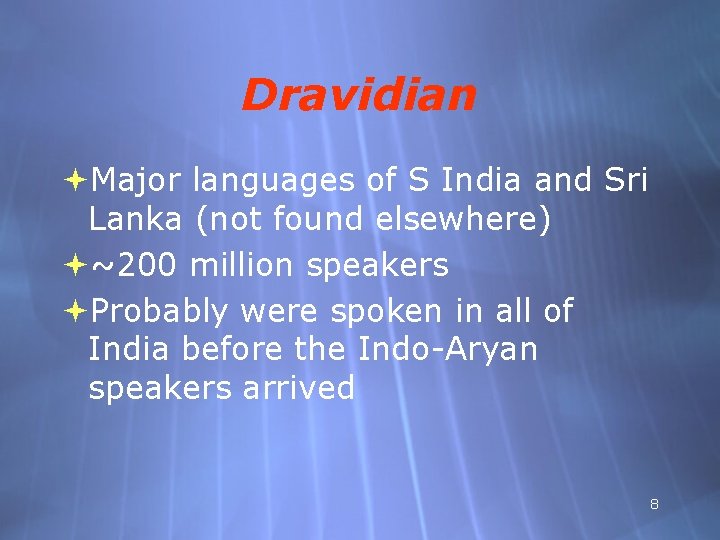 Dravidian

Major languages of S India and Sri Lanka (not found elsewhere)

~200 million speakers

Probably were spoken in all of India before the Indo-Aryan speakers arrived

8